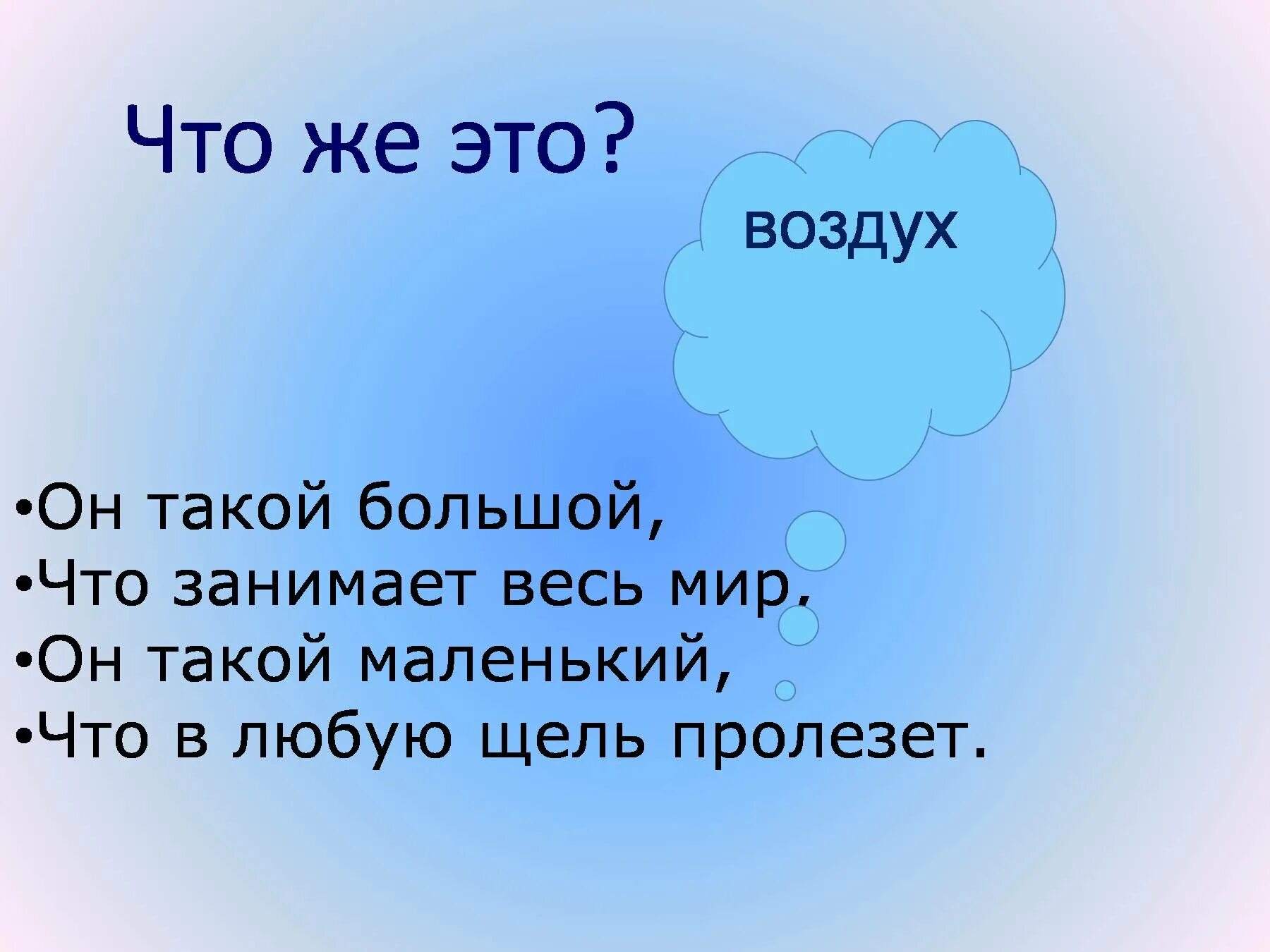 Что же это?

воздух

•Он такой большой,
•Что занимает весь мир,
•Он такой маленький,
•Что в любую щель пролезет.